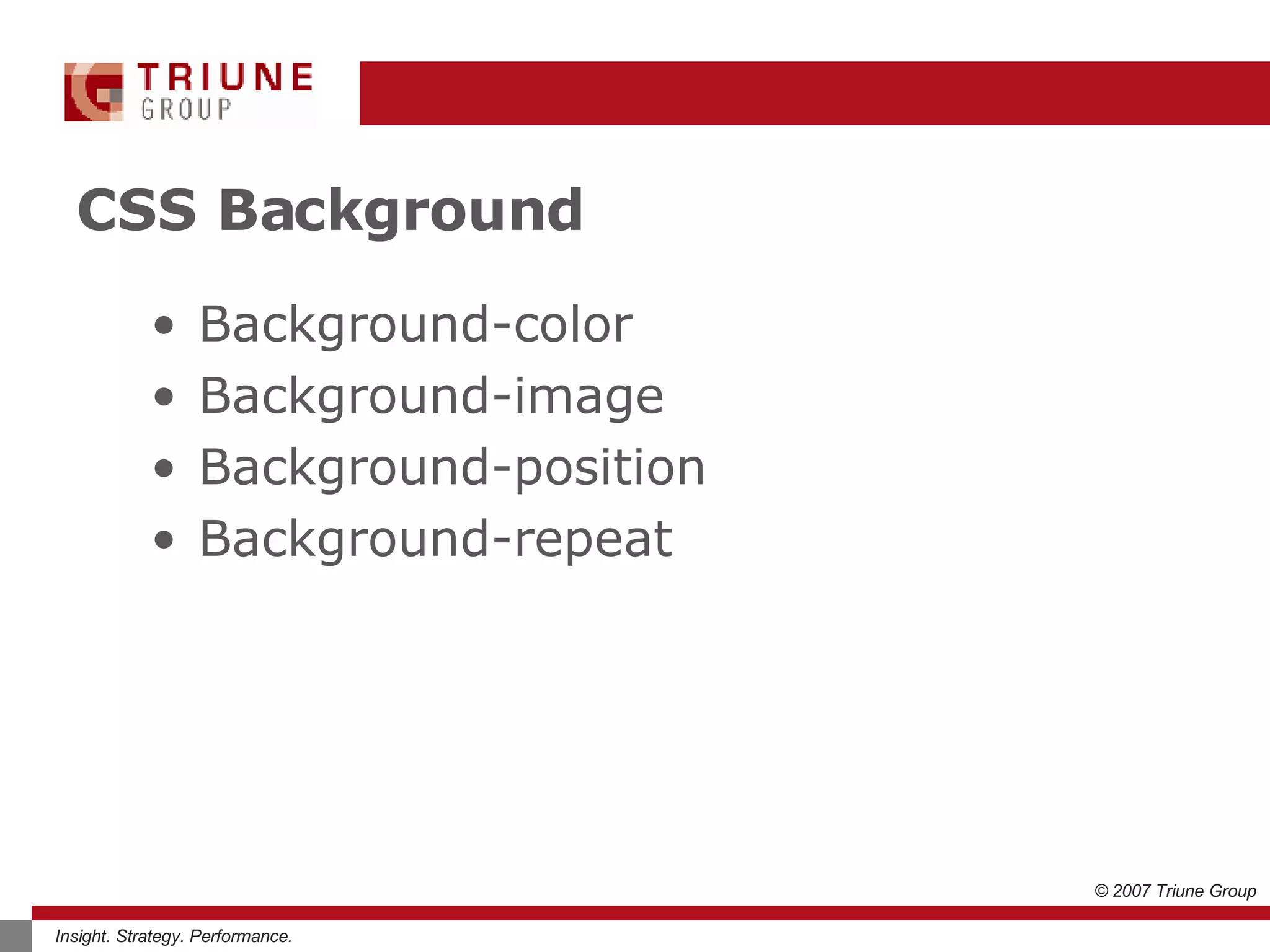 TRIUNE
GROUP

CSS Background

• Background-color
• Background-image
• Background-position
• Background-repeat

© 2007 Triune Group

Insight. Strategy. Performance.